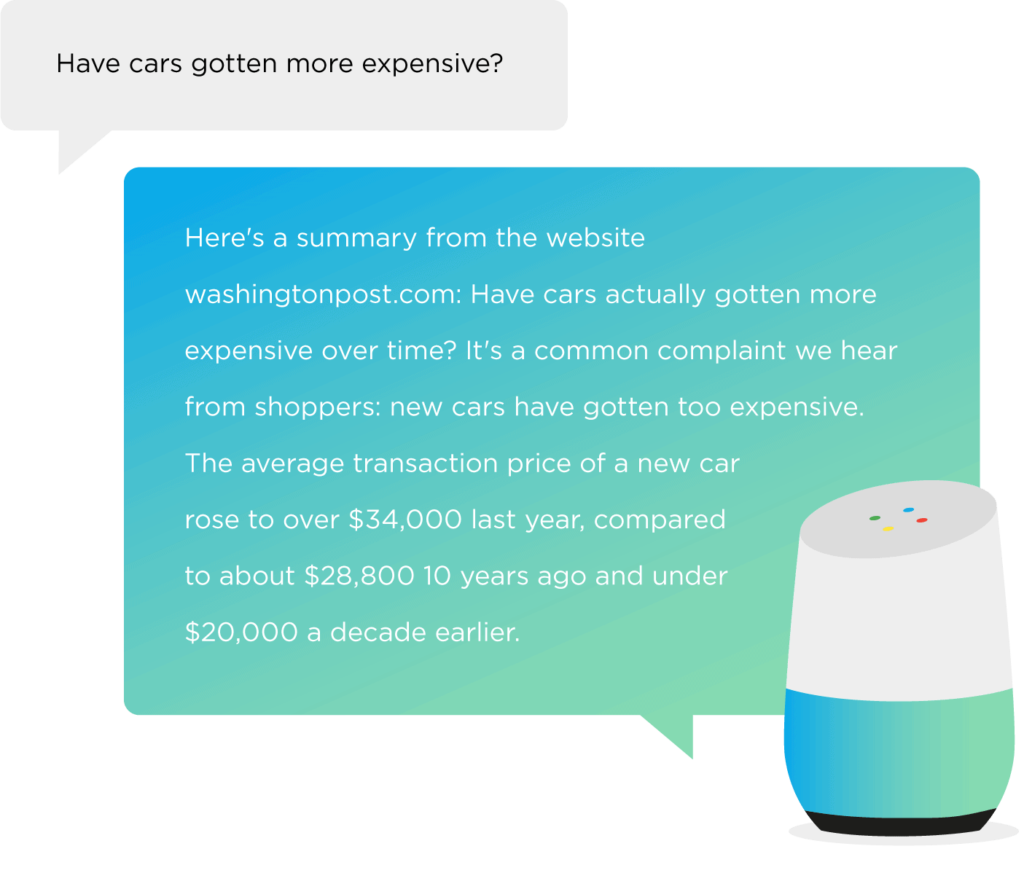 Have cars gotten more expensive?

Here's a summary from the website washingtonpost.com: Have cars actually gotten more expensive over time? It's a common complaint we hear from shoppers: new cars have gotten too expensive. The average transaction price of a new car rose to over \$34,000 last year, compared to about \$28,800 10 years ago and under \$20,000 a decade earlier.